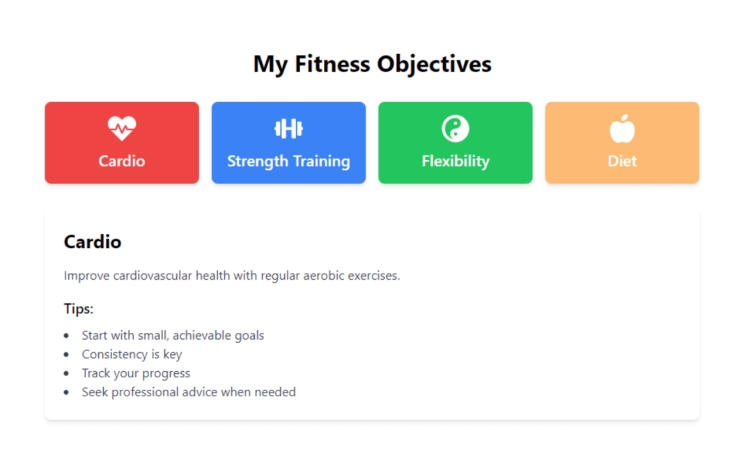 My Fitness Objectives

Cardio

Strength Training

Flexibility

Diet

Cardio

Improve cardiovascular health with regular aerobic exercises.

Tips:

- Start with small, achievable goals
- Consistency is key
- Track your progress
- Seek professional advice when needed